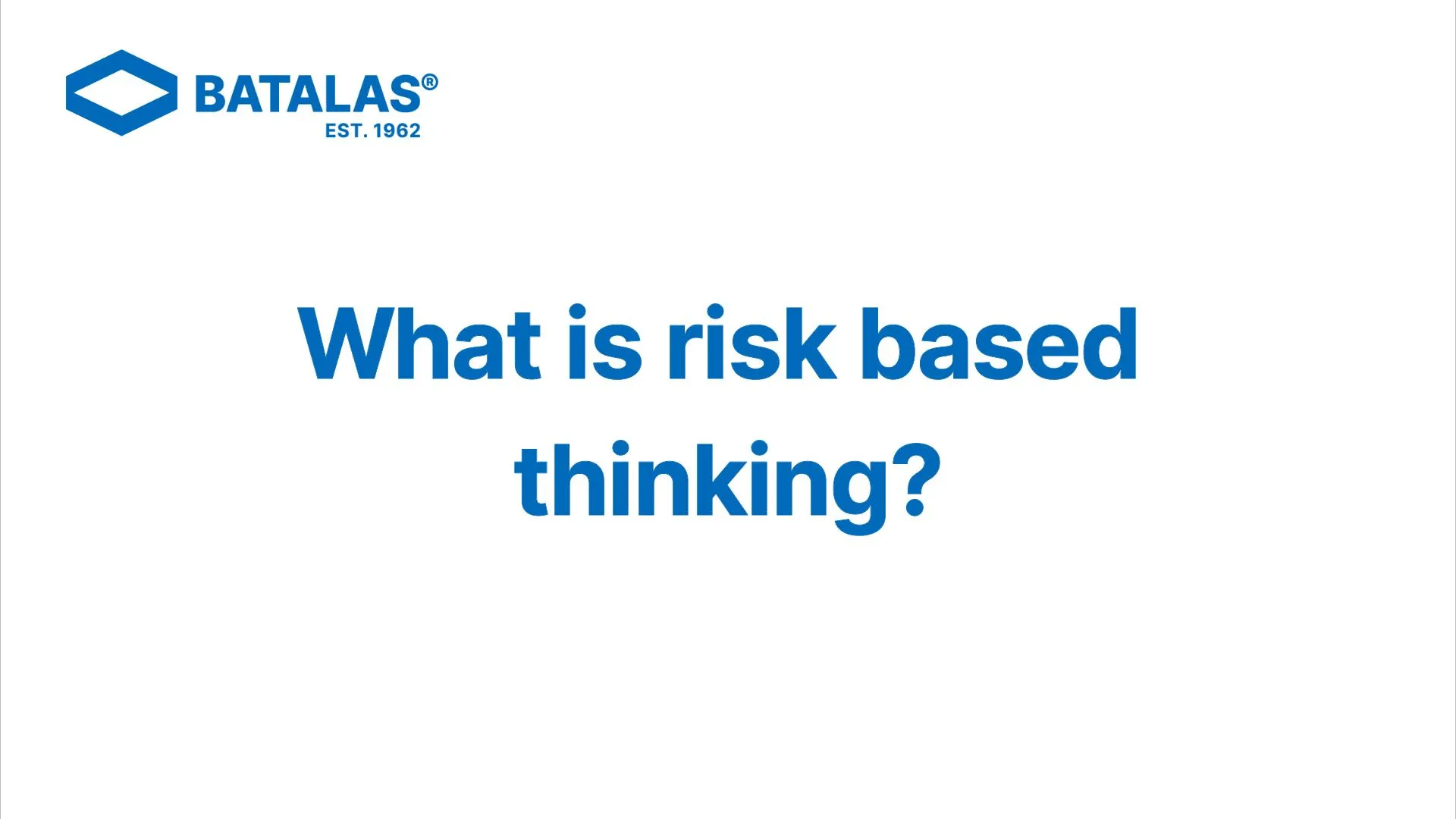 BATALAS®
EST. 1962

What is risk based thinking?